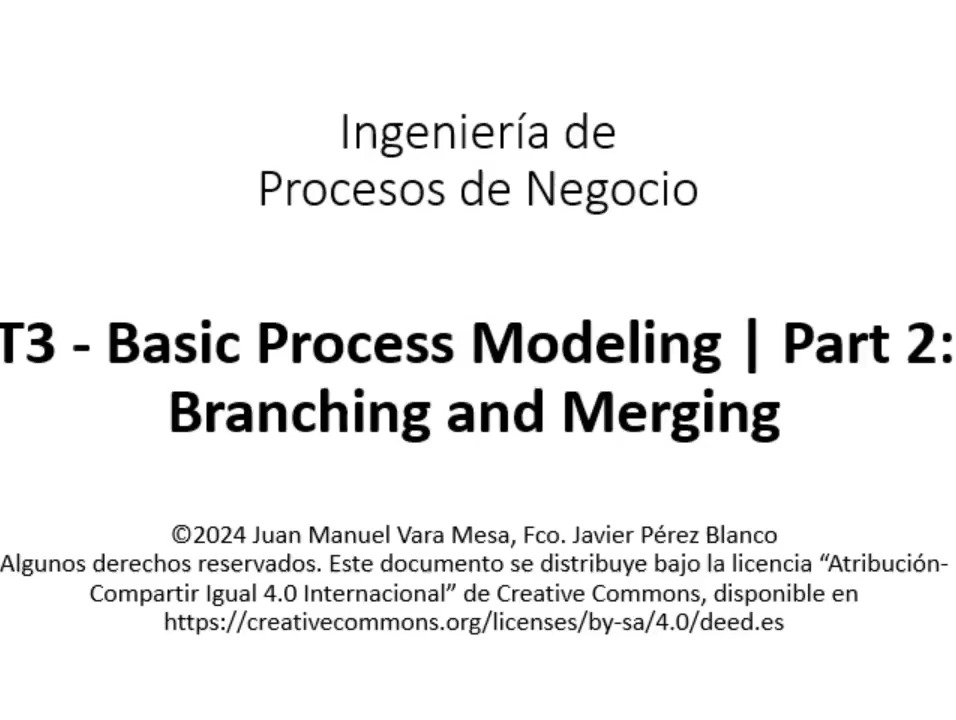 Ingeniería de
Procesos de Negocio

T3 - Basic Process Modeling | Part 2:
Branching and Merging

©2024 Juan Manuel Vara Mesa, Fco. Javier Pérez Blanco
Algunos derechos reservados. Este documento se distribuye bajo la licencia “Atribución-Compartir Igual 4.0 Internacional” de Creative Commons, disponible en
https://creativecommons.org/licenses/by-sa/4.0/deed.es